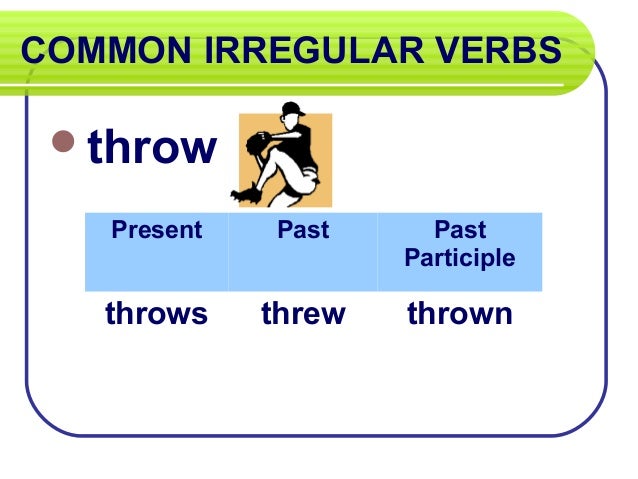 COMMON IRREGULAR VERBS

throw

| Present | Past | Past Participle |
|---|---|---|
| throws | threw | thrown |